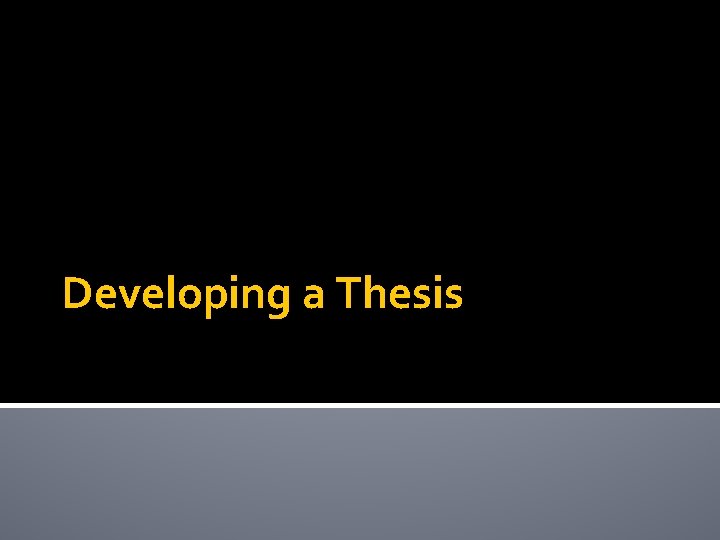 Developing a Thesis